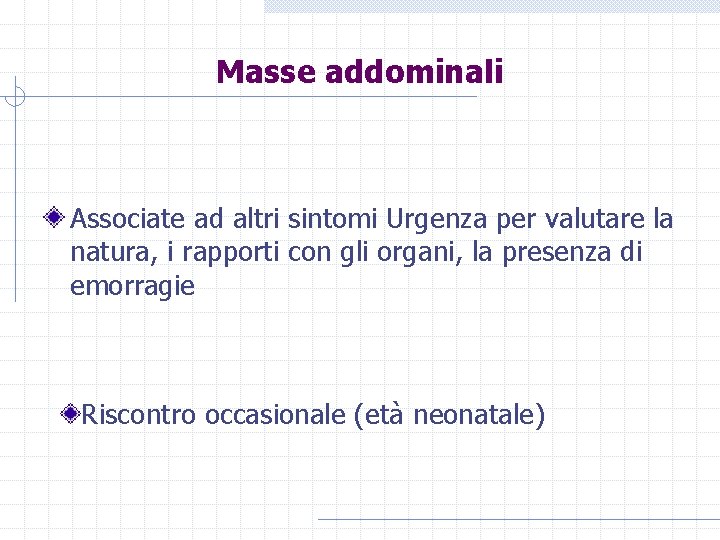 Masse addominali

Associate ad altri sintomi Urgenza per valutare la natura, i rapporti con gli organi, la presenza di emorragie

Riscontro occasionale (età neonatale)